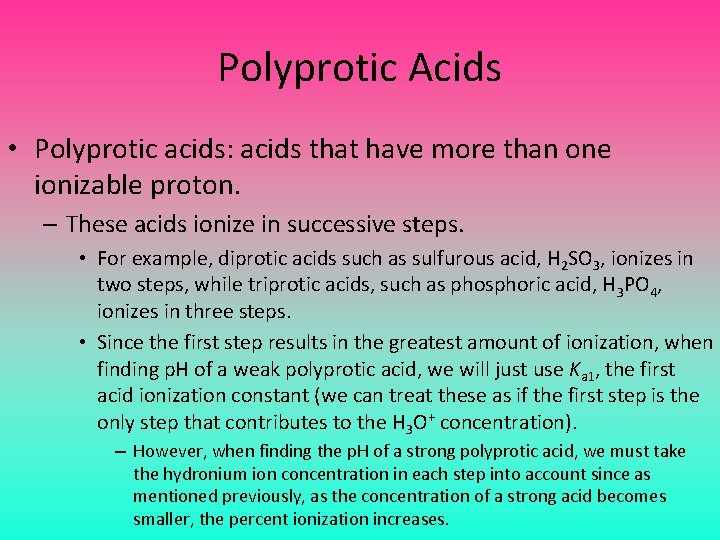 Polyprotic Acids

• Polyprotic acids: acids that have more than one ionizable proton.

– These acids ionize in successive steps.

• For example, diprotic acids such as sulfurous acid, $H_2SO_3$, ionizes in two steps, while triprotic acids, such as phosphoric acid, $H_3PO_4$, ionizes in three steps.

• Since the first step results in the greatest amount of ionization, when finding pH of a weak polyprotic acid, we will just use $K_{a1}$, the first acid ionization constant (we can treat these as if the first step is the only step that contributes to the $H_3O^+$ concentration).

– However, when finding the pH of a strong polyprotic acid, we must take the hydronium ion concentration in each step into account since as mentioned previously, as the concentration of a strong acid becomes smaller, the percent ionization increases.